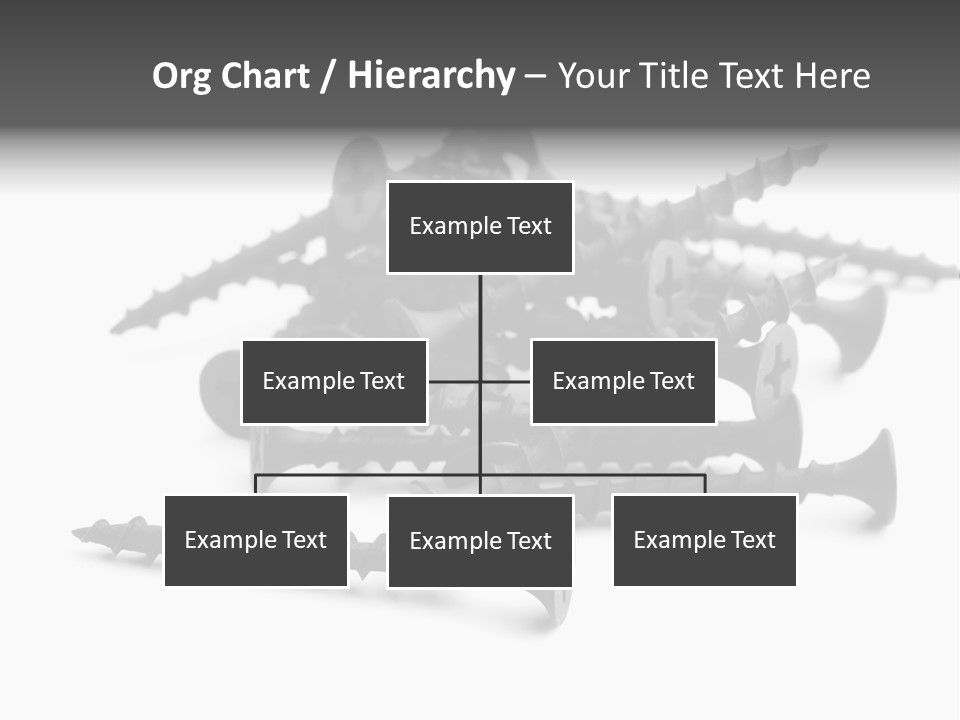 Org Chart / Hierarchy – Your Title Text Here

Example Text

Example Text

Example Text

Example Text

Example Text

Example Text